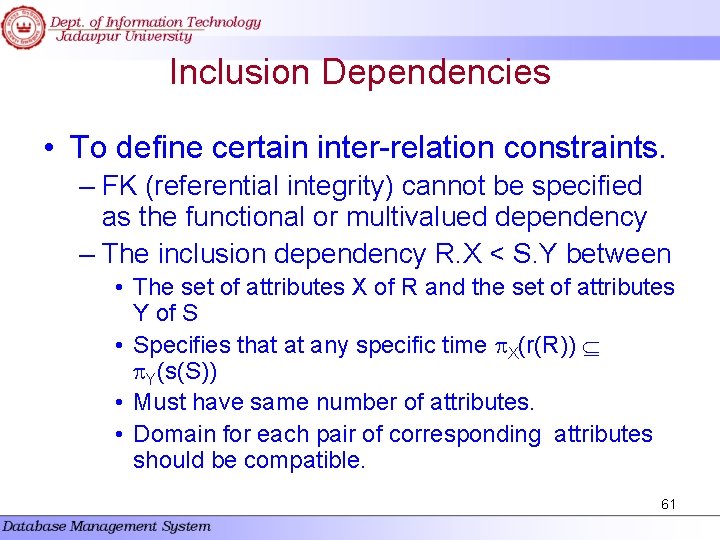 Dept. of Information Technology
Jadavpur University

Inclusion Dependencies

• To define certain inter-relation constraints.
– FK (referential integrity) cannot be specified as the functional or multivalued dependency
– The inclusion dependency R.X < S.Y between
• The set of attributes X of R and the set of attributes Y of S
• Specifies that at any specific time $\pi_X(r(R)) \subseteq \pi_Y(s(S))$
• Must have same number of attributes.
• Domain for each pair of corresponding attributes should be compatible.

61

Database Management System